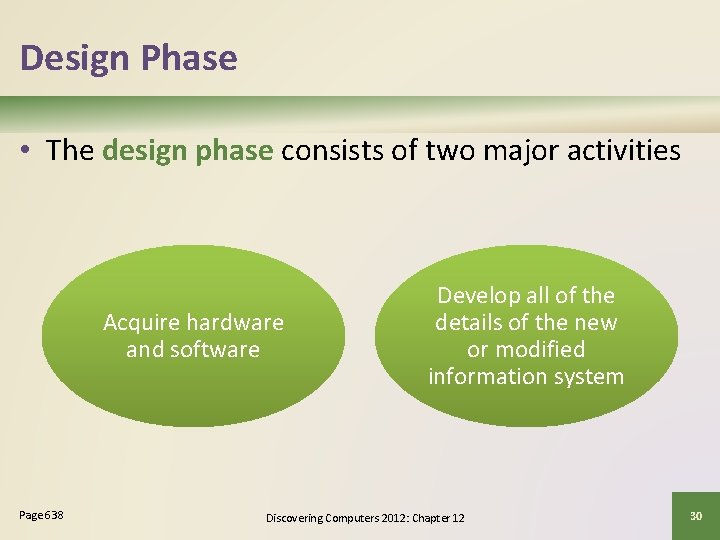 Design Phase

• The design phase consists of two major activities

Acquire hardware and software

Develop all of the details of the new or modified information system

Page 638

Discovering Computers 2012: Chapter 12

30